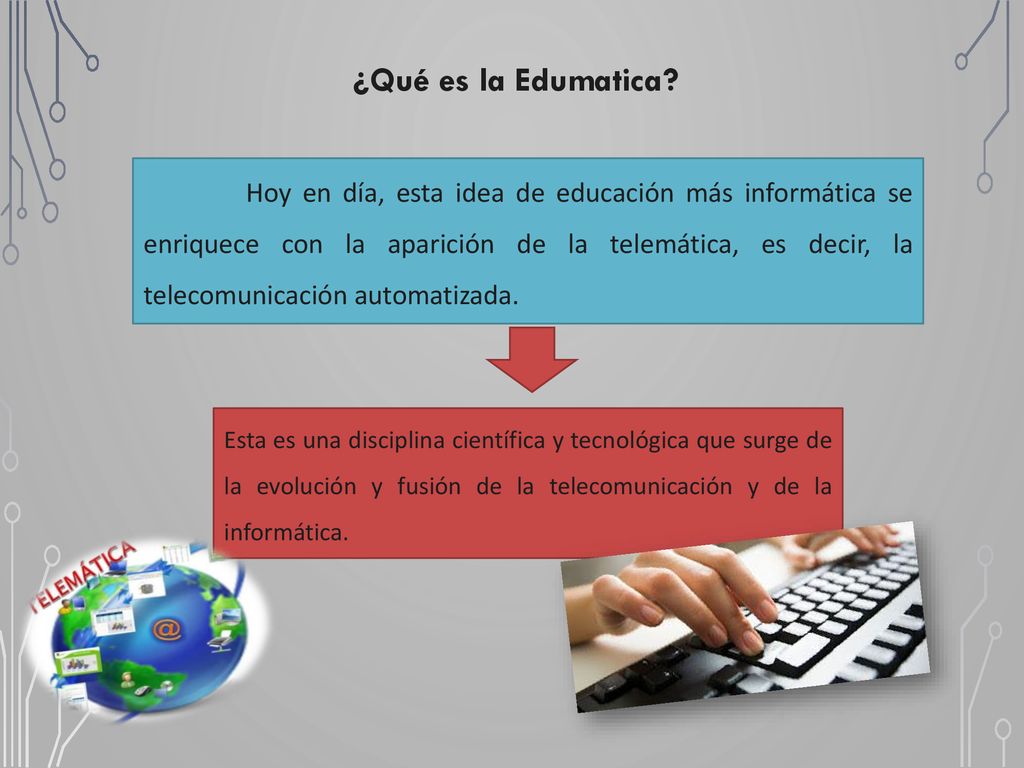 ¿Qué es la Edumatica?

Hoy en día, esta idea de educación más informática se enriquece con la aparición de la telemática, es decir, la telecomunicación automatizada.

Esta es una disciplina científica y tecnológica que surge de la evolución y fusión de la telecomunicación y de la informática.

TELEMÁTICA

@